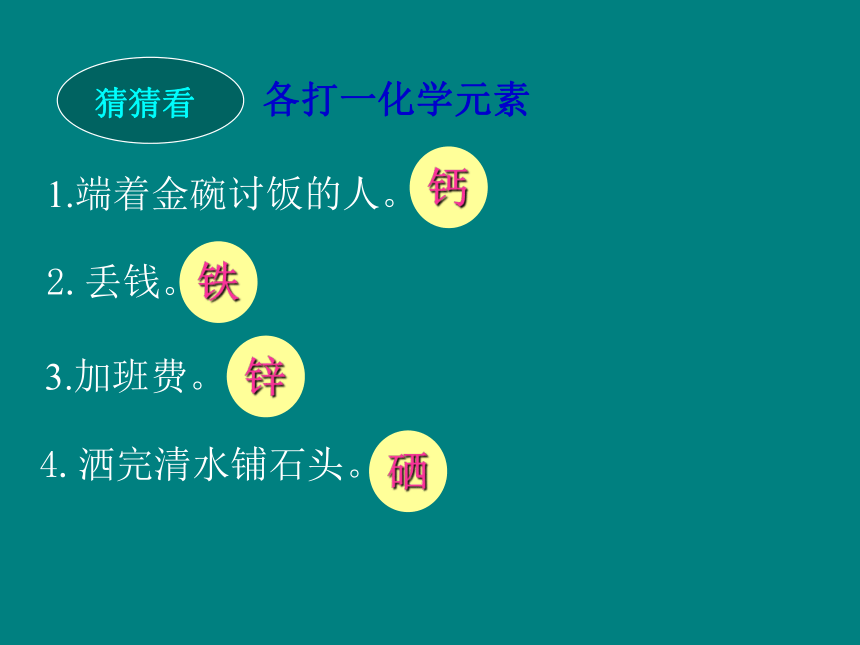 猜猜看

各打一化学元素

1.端着金碗讨饭的人。钙

2. 丢钱。铁

3.加班费。锌

4. 洒完清水铺石头。硒